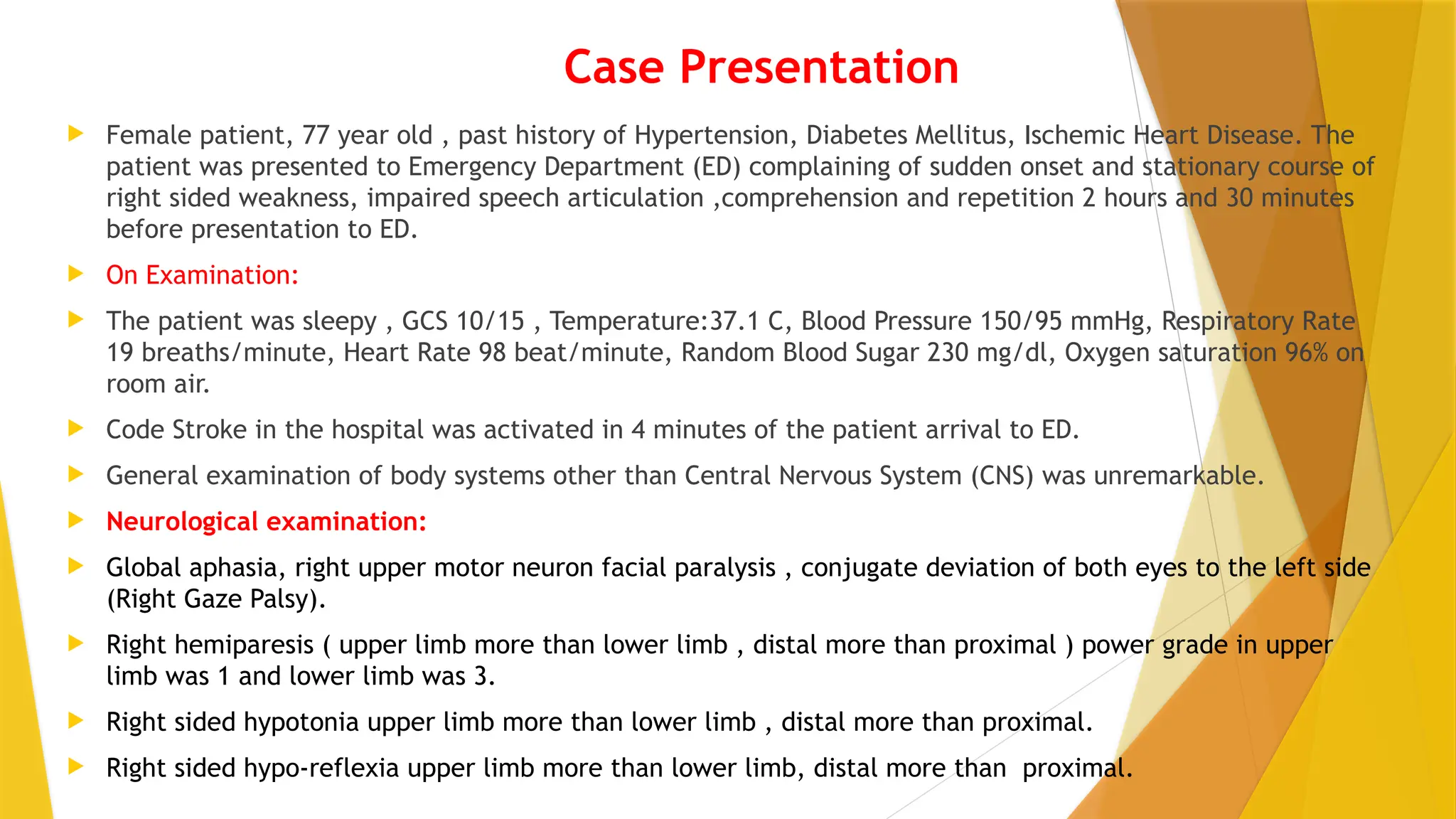 Case Presentation

Female patient, 77 year old , past history of Hypertension, Diabetes Mellitus, Ischemic Heart Disease. The patient was presented to Emergency Department (ED) complaining of sudden onset and stationary course of right sided weakness, impaired speech articulation ,comprehension and repetition 2 hours and 30 minutes before presentation to ED.

On Examination:

The patient was sleepy , GCS 10/15 , Temperature:37.1 C, Blood Pressure 150/95 mmHg, Respiratory Rate 19 breaths/minute, Heart Rate 98 beat/minute, Random Blood Sugar 230 mg/dl, Oxygen saturation 96% on room air.

Code Stroke in the hospital was activated in 4 minutes of the patient arrival to ED.

General examination of body systems other than Central Nervous System (CNS) was unremarkable.

Neurological examination:

Global aphasia, right upper motor neuron facial paralysis , conjugate deviation of both eyes to the left side (Right Gaze Palsy).

Right hemiparesis ( upper limb more than lower limb , distal more than proximal ) power grade in upper limb was 1 and lower limb was 3.

Right sided hypotonia upper limb more than lower limb , distal more than proximal.

Right sided hypo-reflexia upper limb more than lower limb, distal more than proximal.